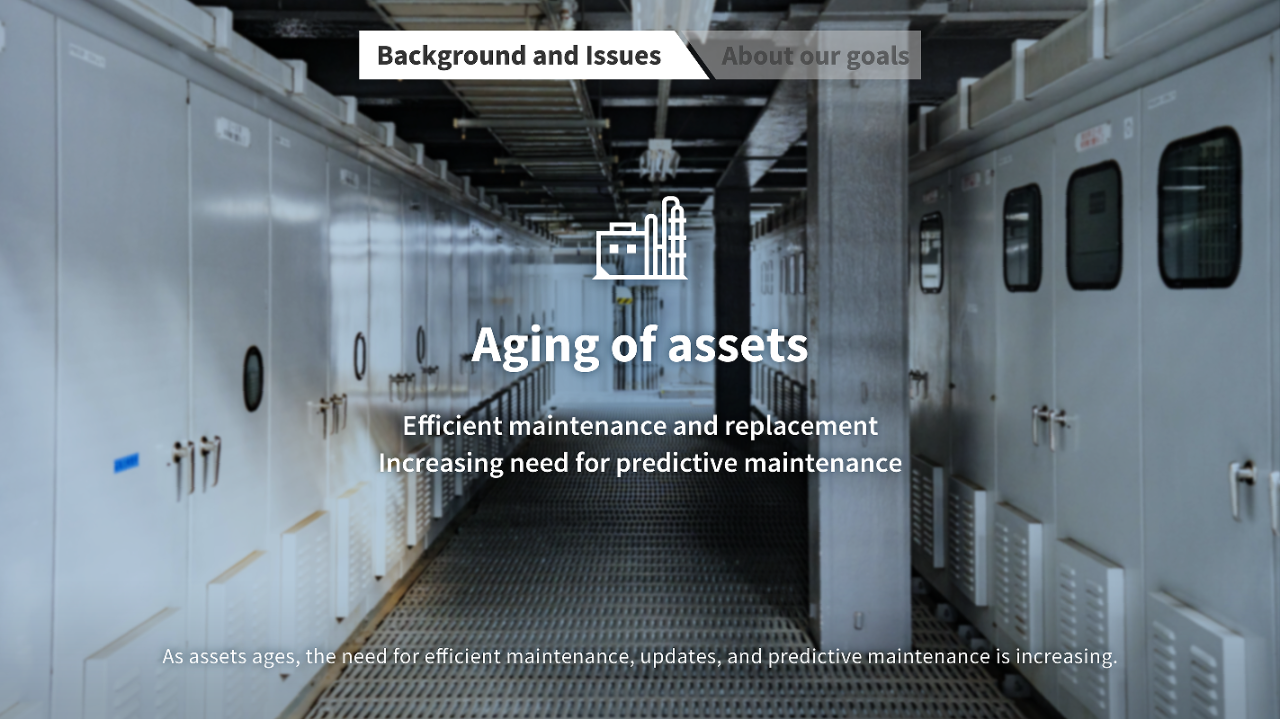 Background and Issues
About our goals

Aging of assets

Efficient maintenance and replacement
Increasing need for predictive maintenance

As assets ages, the need for efficient maintenance, updates, and predictive maintenance is increasing.